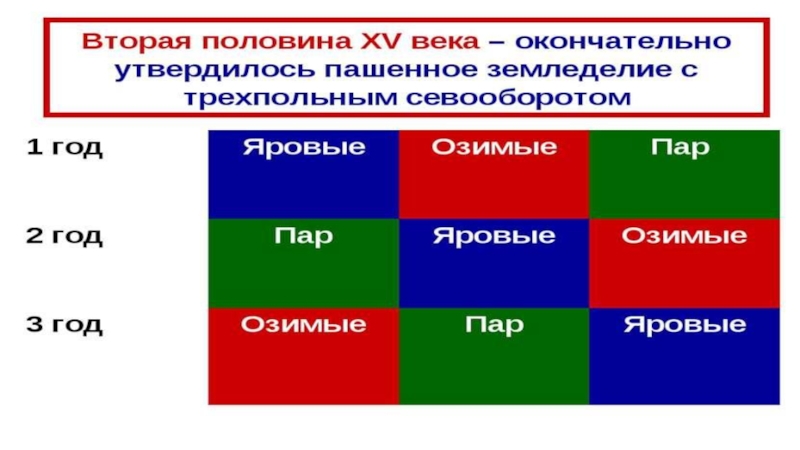 Вторая половина XV века – окончательно утвердилось пашенное земледелие с трехпольным севооборотом

| | | | |
|---|---|---|---|
| 1 год | Яровые | Озимые | Пар |
| 2 год | Пар | Яровые | Озимые |
| 3 год | Озимые | Пар | Яровые |